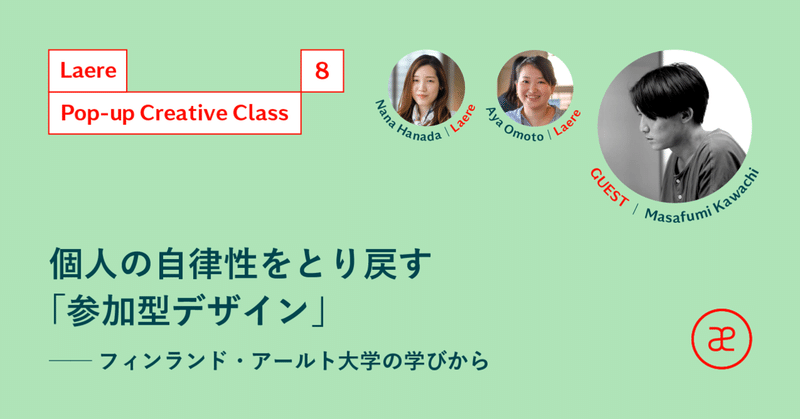 Laere

8

Pop-up Creative Class

Nana Hanada | Laere

Aya Omoto | Laere

GUEST / Masafumi Kawachi

個人の自律性をとり戻す
「参加型デザイン」

—— フィンランド・アールト大学の学びから

æ